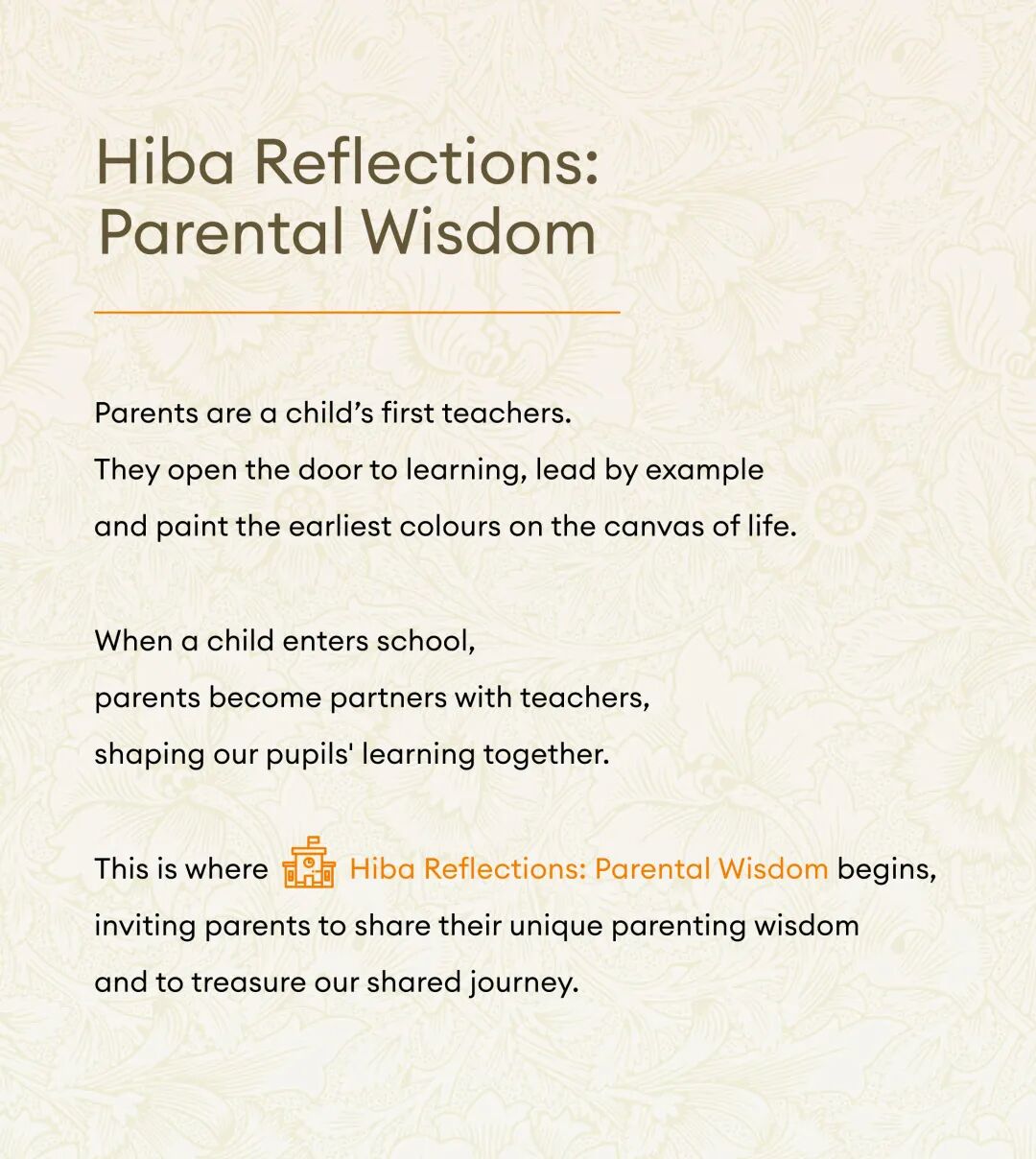 Hiba Reflections: Parental Wisdom

Parents are a child’s first teachers.
They open the door to learning, lead by example
and paint the earliest colours on the canvas of life.

When a child enters school,
parents become partners with teachers,
shaping our pupils' learning together.

This is where Hiba Reflections: Parental Wisdom begins,
inviting parents to share their unique parenting wisdom
and to treasure our shared journey.